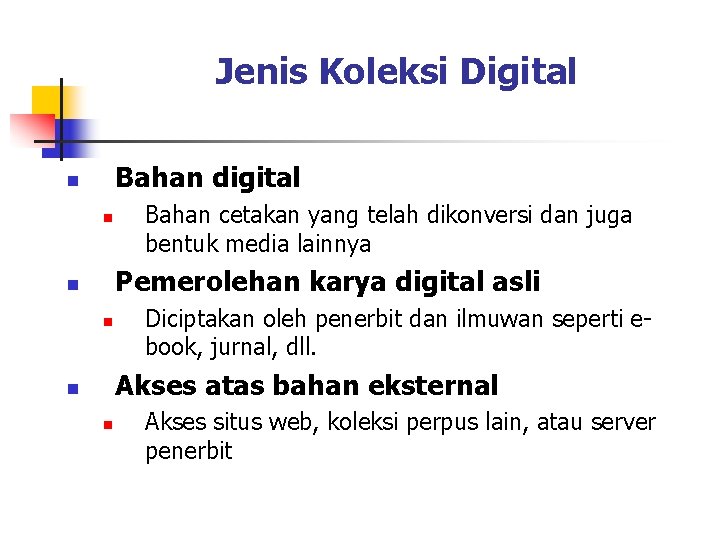 Jenis Koleksi Digital

Bahan digital

Bahan cetakan yang telah dikonversi dan juga bentuk media lainnya

Pemerolehan karya digital asli

Diciptakan oleh penerbit dan ilmuwan seperti e-book, jurnal, dll.

Akses atas bahan eksternal

Akses situs web, koleksi perpus lain, atau server penerbit